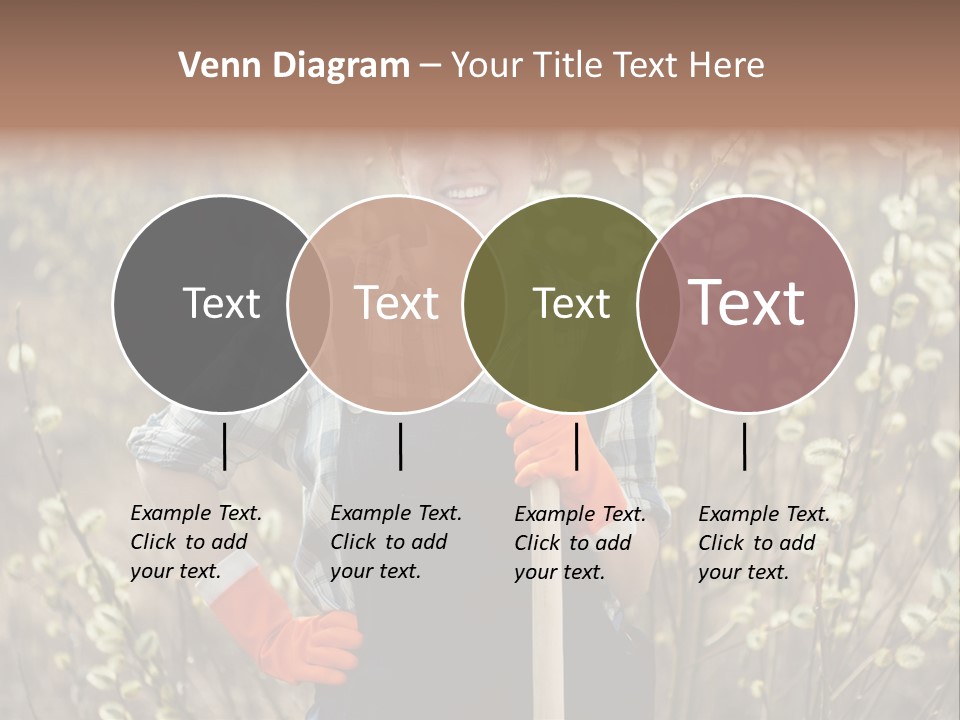 Venn Diagram – Your Title Text Here

Text

Text

Text

Text

Example Text. Click to add your text.

Example Text. Click to add your text.

Example Text. Click to add your text.

Example Text. Click to add your text.